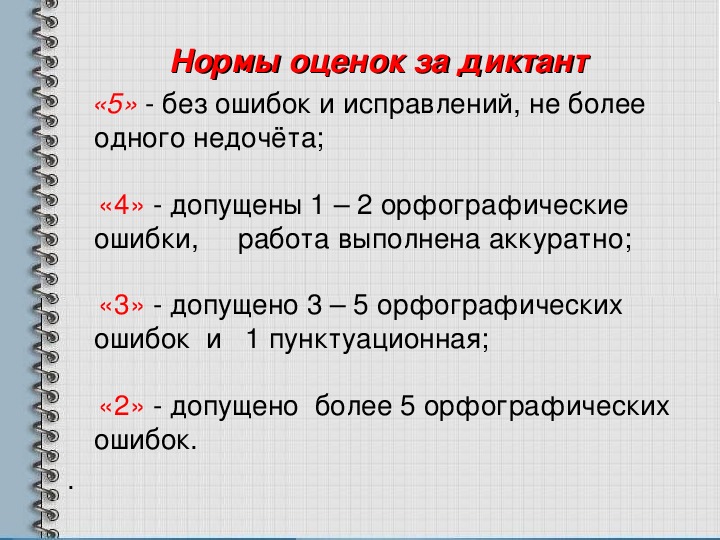 Нормы оценок за диктант

«5» - без ошибок и исправлений, не более одного недочёта;

«4» - допущены 1 – 2 орфографические ошибки, работа выполнена аккуратно;

«3» - допущено 3 – 5 орфографических ошибок и 1 пунктуационная;

«2» - допущено более 5 орфографических ошибок.

.